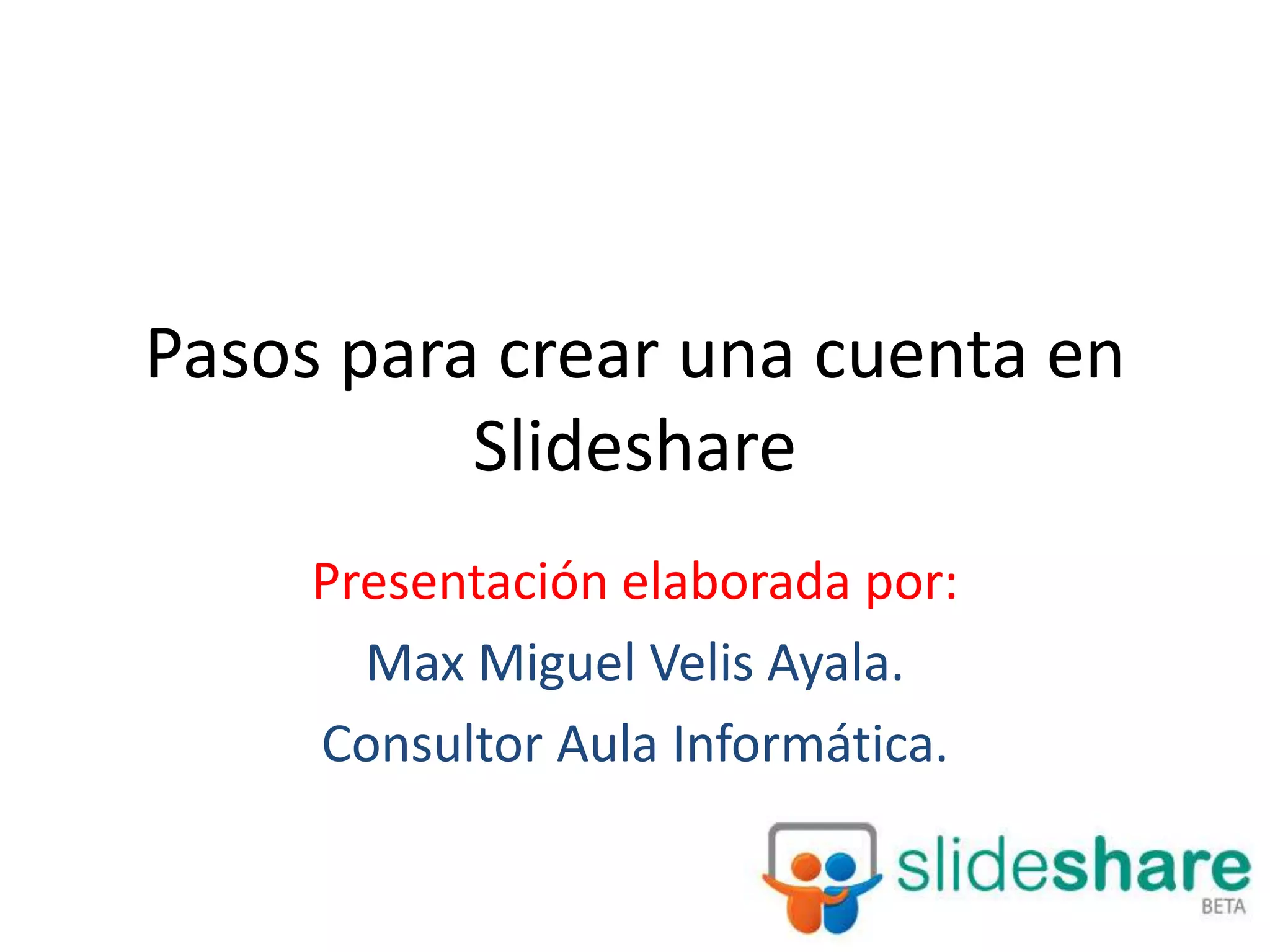 Pasos para crear una cuenta en Slideshare

Presentación elaborada por:

Max Miguel Velis Ayala.

Consultor Aula Informática.

slideshare
BETA